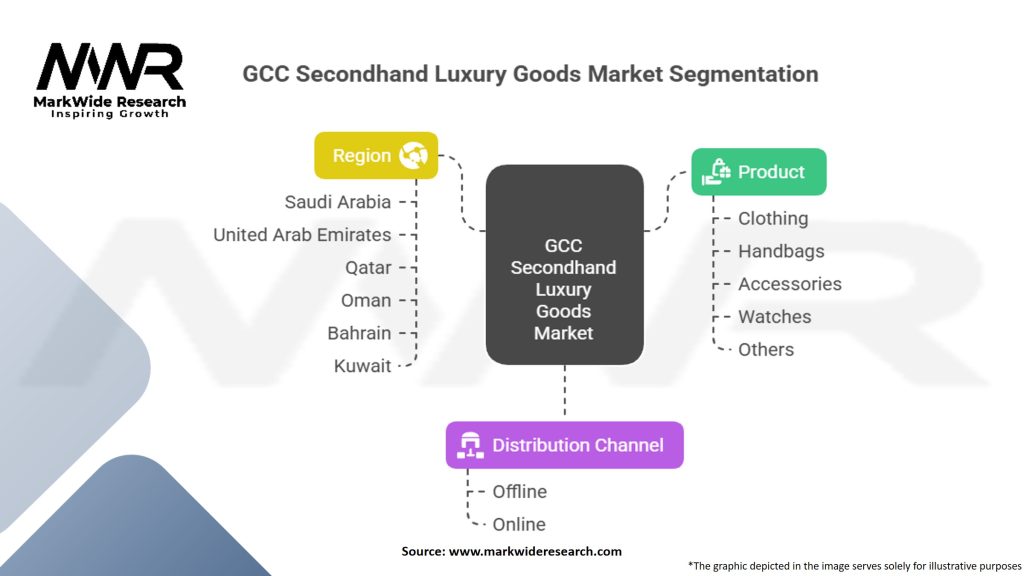 MWR
MarkWide Research
Inspiring Growth

GCC Secondhand Luxury Goods Market Segmentation

Region
Saudi Arabia
United Arab Emirates
Qatar
Oman
Bahrain
Kuwait

GCC Secondhand Luxury Goods Market

Product
Clothing
Handbags
Accessories
Watches
Others

Distribution Channel
Offline
Online

Source: www.markwideresearch.com

*The graphic depicted in the image serves solely for illustrative purposes